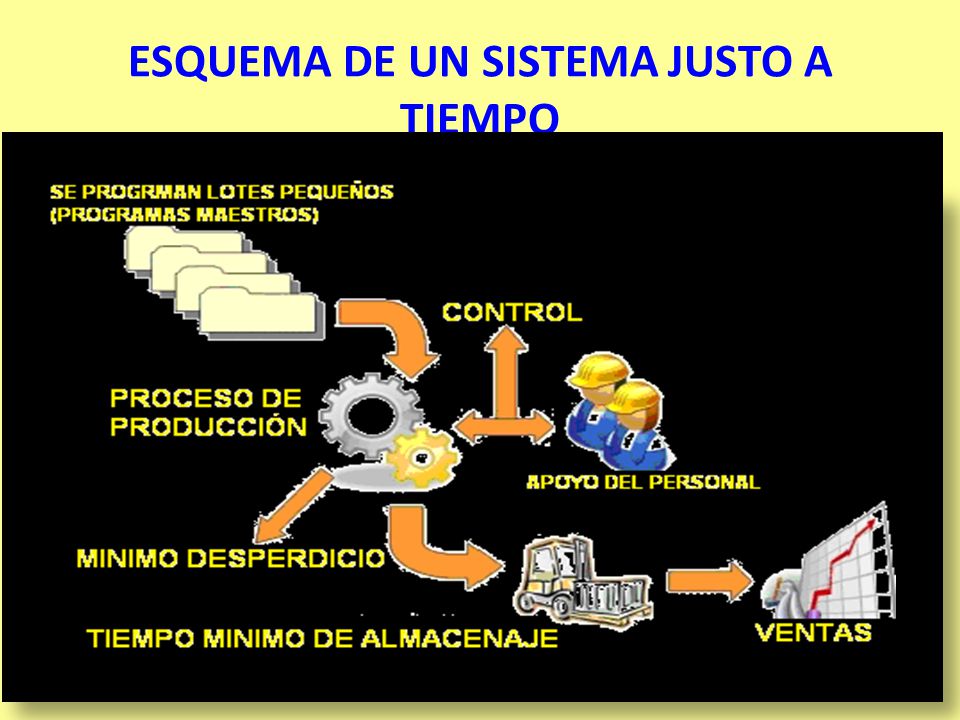 ESQUEMA DE UN SISTEMA JUSTO A TIEMPO

SE PROGRMAN LOTES PEQUEÑOS (PROGRAMAS MAESTROS)

CONTROL

PROCESO DE PRODUCCIÓN

APOYO DEL PERSONAL

MINIMO DESPERDICIO

TIEMPO MINIMO DE ALMACENAJE

VENTAS